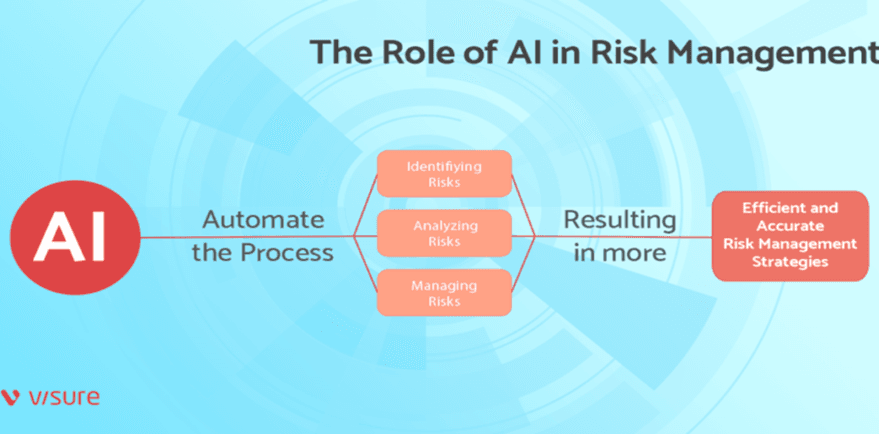 The Role of AI in Risk Management

AI

Automate the Process

Identifiying Risks

Analyzing Risks

Managing Risks

Resulting in more

Efficient and Accurate Risk Management Strategies

visure